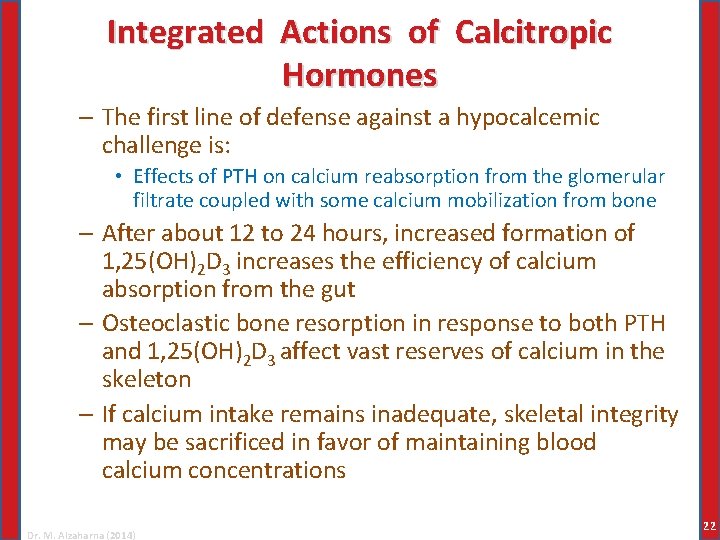 Integrated Actions of Calcitropic Hormones

– The first line of defense against a hypocalcemic challenge is:

• Effects of PTH on calcium reabsorption from the glomerular filtrate coupled with some calcium mobilization from bone

– After about 12 to 24 hours, increased formation of $1,25(OH)_2D_3$ increases the efficiency of calcium absorption from the gut

– Osteoclastic bone resorption in response to both PTH and $1,25(OH)_2D_3$ affect vast reserves of calcium in the skeleton

– If calcium intake remains inadequate, skeletal integrity may be sacrificed in favor of maintaining blood calcium concentrations

Dr. M. Alzaharna (2014)

22